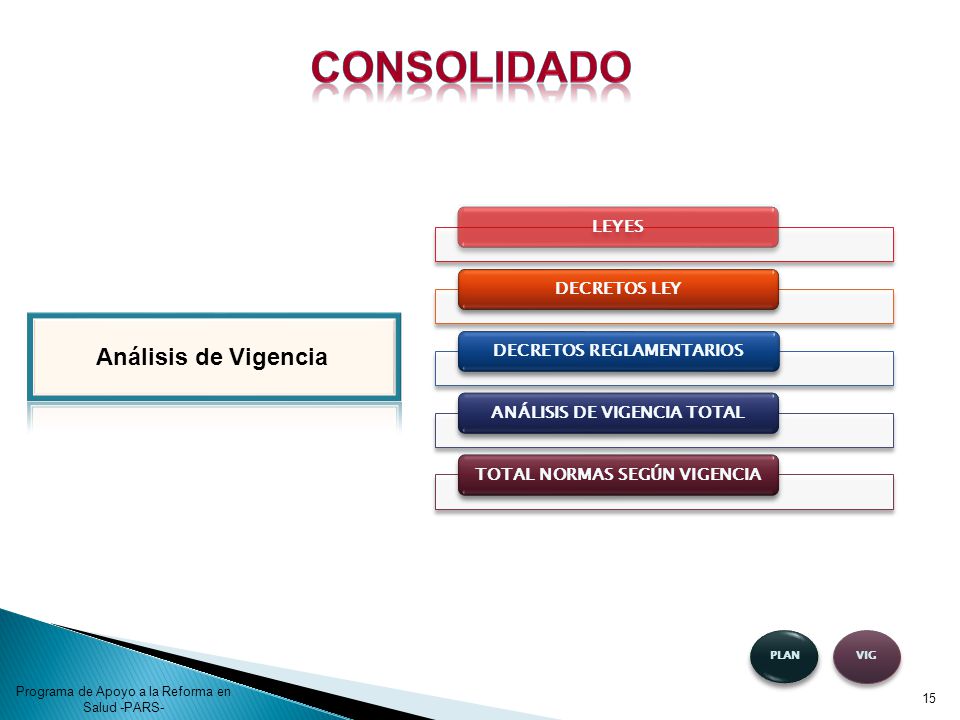 CONSOLIDADO

Análisis de Vigencia

LEYES

DECRETOS LEY

DECRETOS REGLAMENTARIOS

ANÁLISIS DE VIGENCIA TOTAL

TOTAL NORMAS SEGÚN VIGENCIA

PLAN

VIG

Programa de Apoyo a la Reforma en Salud -PARS-

15